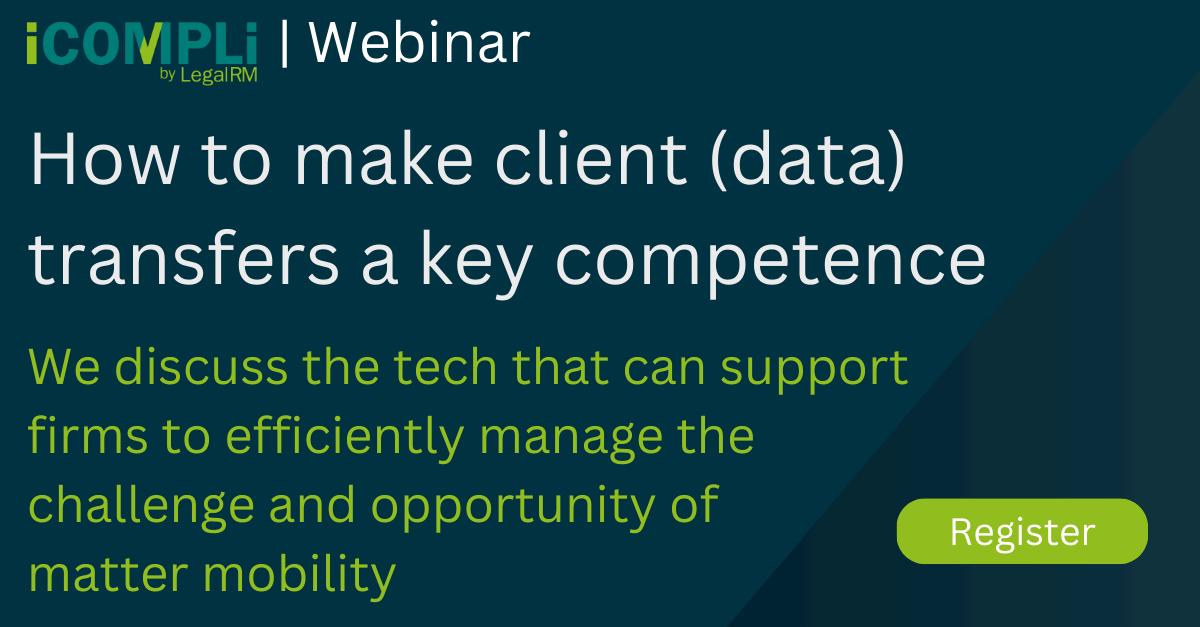 iCOMPLi by LegalRM | Webinar

How to make client (data) transfers a key competence

We discuss the tech that can support firms to efficiently manage the challenge and opportunity of matter mobility

Register